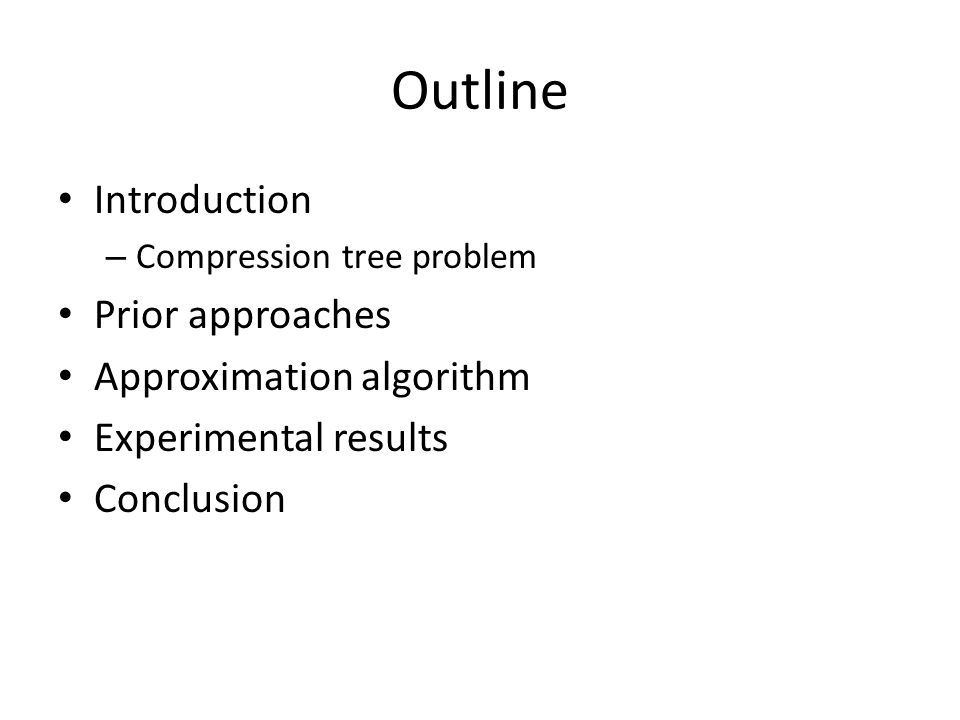 Outline

• Introduction
  – Compression tree problem
• Prior approaches
• Approximation algorithm
• Experimental results
• Conclusion